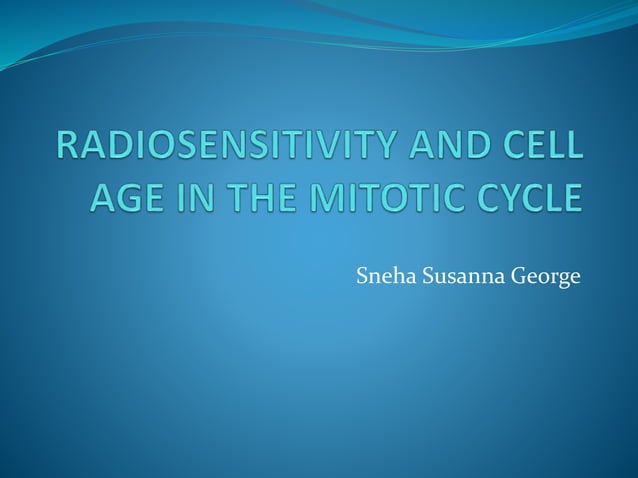 RADIOSENSITIVITY AND CELL AGE IN THE MITOTIC CYCLE

Sneha Susanna George